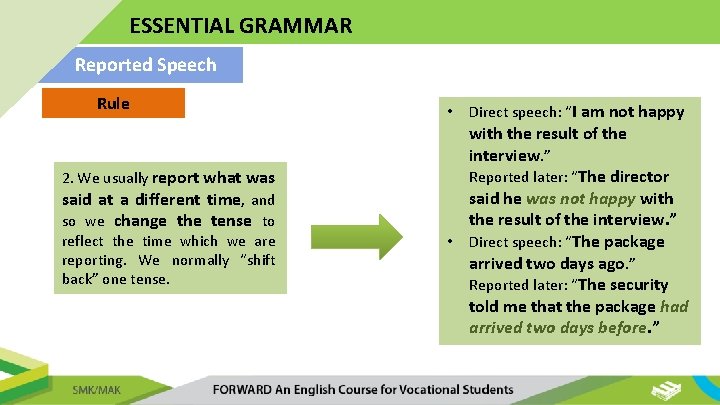 ESSENTIAL GRAMMAR

Reported Speech

Rule

2. We usually report what was said at a different time, and so we change the tense to reflect the time which we are reporting. We normally "shift back" one tense.

• Direct speech: "I am not happy with the result of the interview."
Reported later: "The director said he was not happy with the result of the interview."
• Direct speech: "The package arrived two days ago."
Reported later: "The security told me that the package had arrived two days before."

SMK/MAK

FORWARD An English Course for Vocational Students